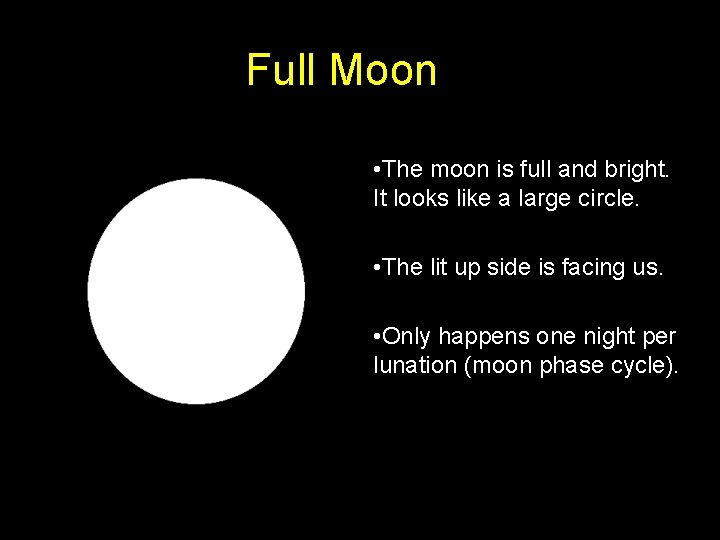 Full Moon

•The moon is full and bright. It looks like a large circle.

•The lit up side is facing us.

•Only happens one night per lunation (moon phase cycle).